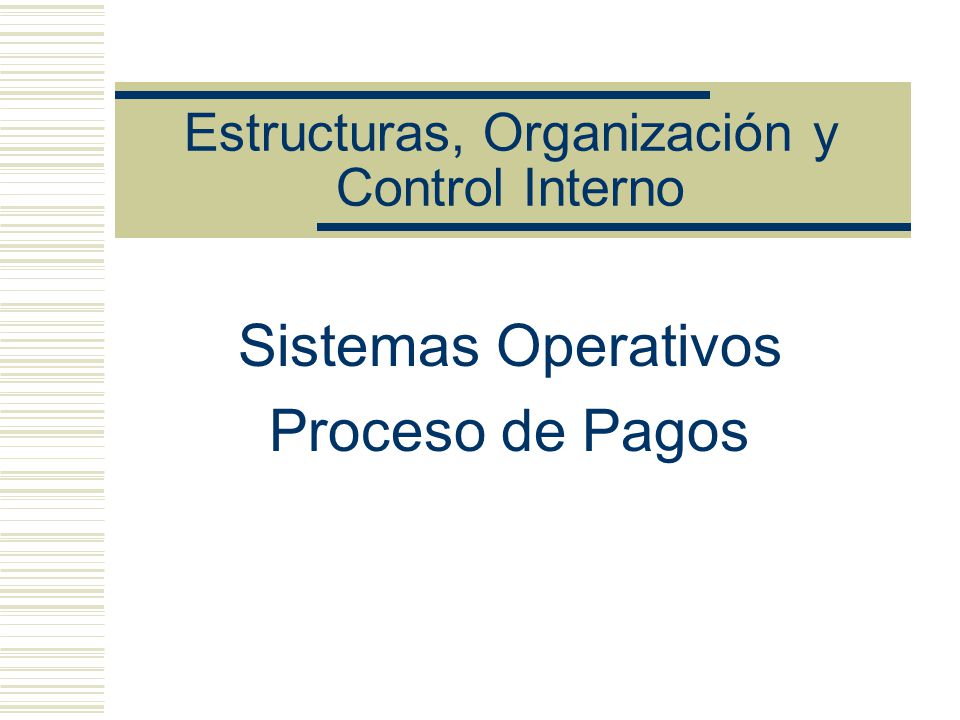 Estructuras, Organización y Control Interno

Sistemas Operativos

Proceso de Pagos